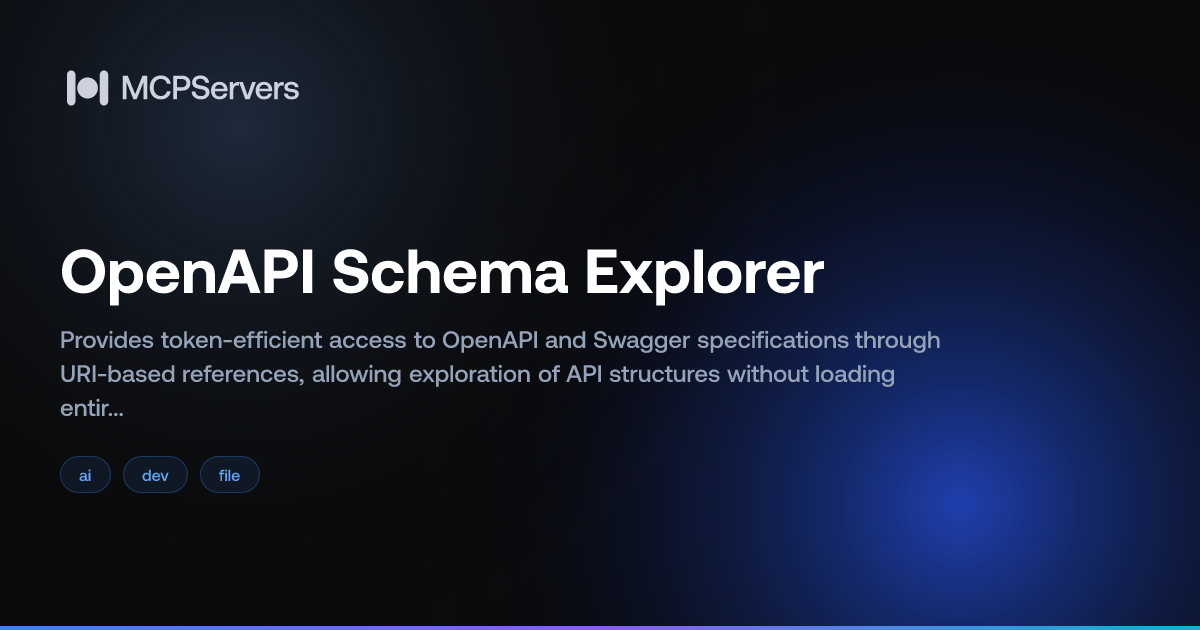 MCPServers

OpenAPI Schema Explorer

Provides token-efficient access to OpenAPI and Swagger specifications through URI-based references, allowing exploration of API structures without loading entir...

ai dev file